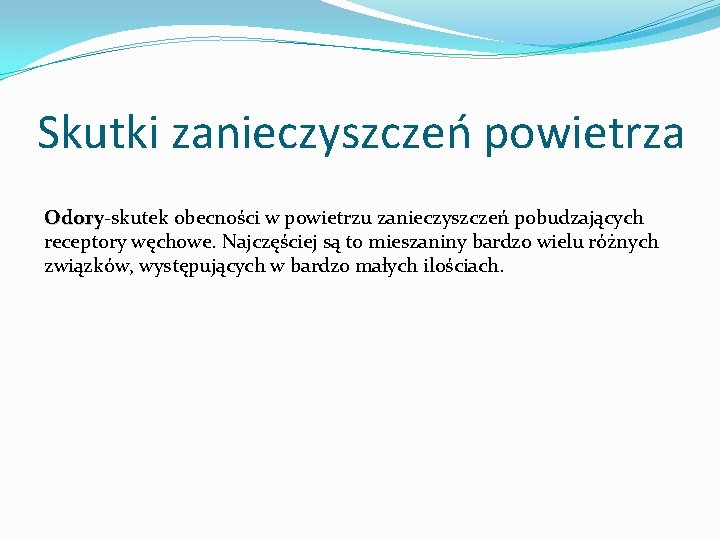 Skutki zanieczyszczeń powietrza

Odory-skutek obecności w powietrzu zanieczyszczeń pobudzających receptory węchowe. Najczęściej są to mieszaniny bardzo wielu różnych związków, występujących w bardzo małych ilościach.